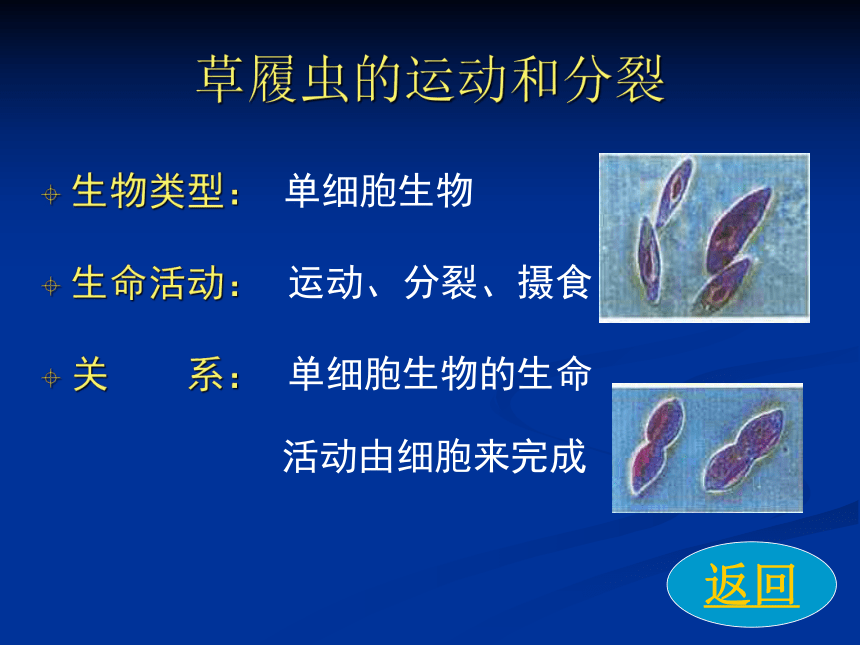 草履虫的运动和分裂

生物类型： 单细胞生物

生命活动： 运动、分裂、摄食

关　　系： 单细胞生物的生命活动由细胞来完成

返回